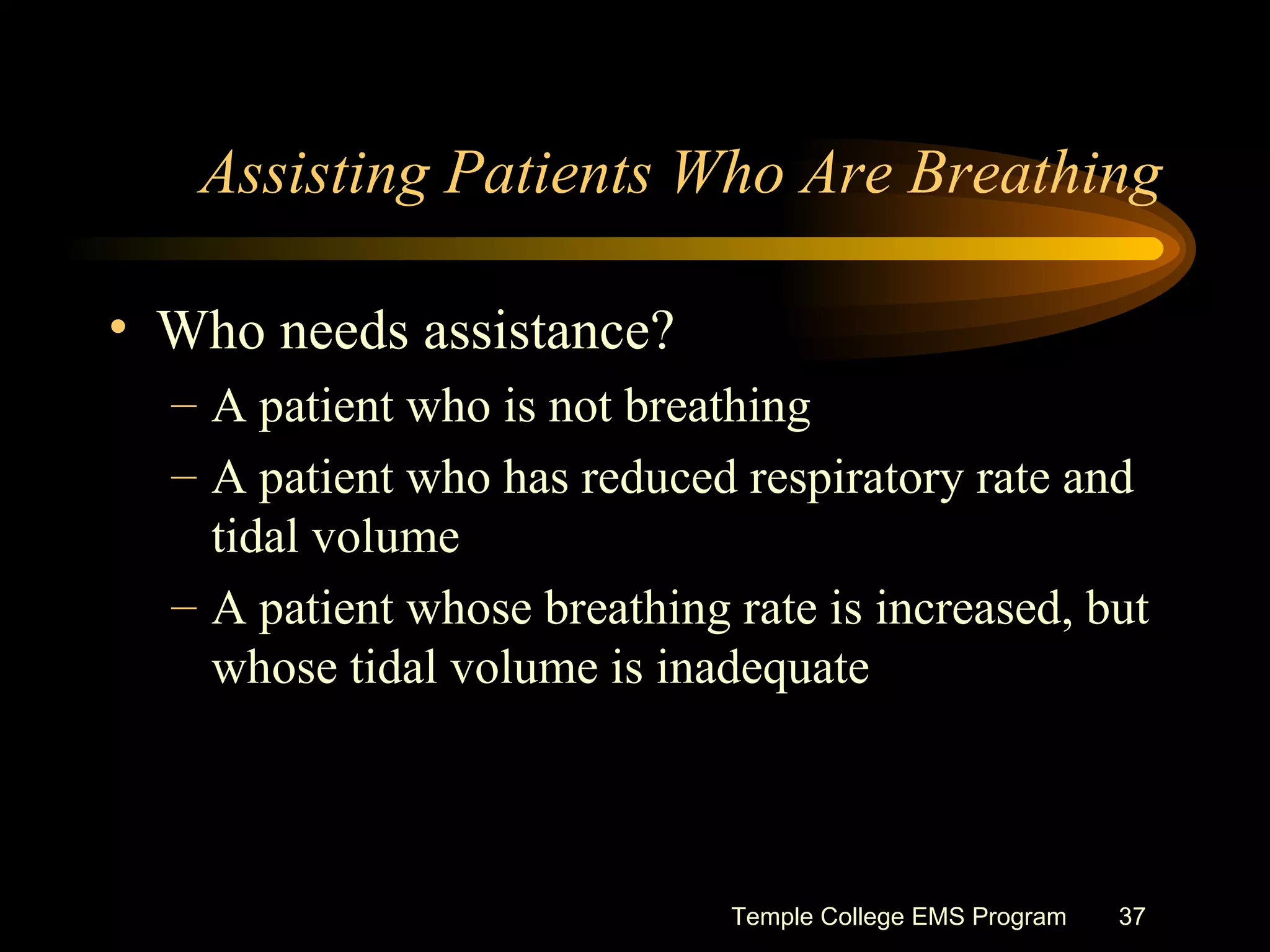 Assisting Patients Who Are Breathing

• Who needs assistance?
– A patient who is not breathing
– A patient who has reduced respiratory rate and tidal volume
– A patient whose breathing rate is increased, but whose tidal volume is inadequate

Temple College EMS Program 37